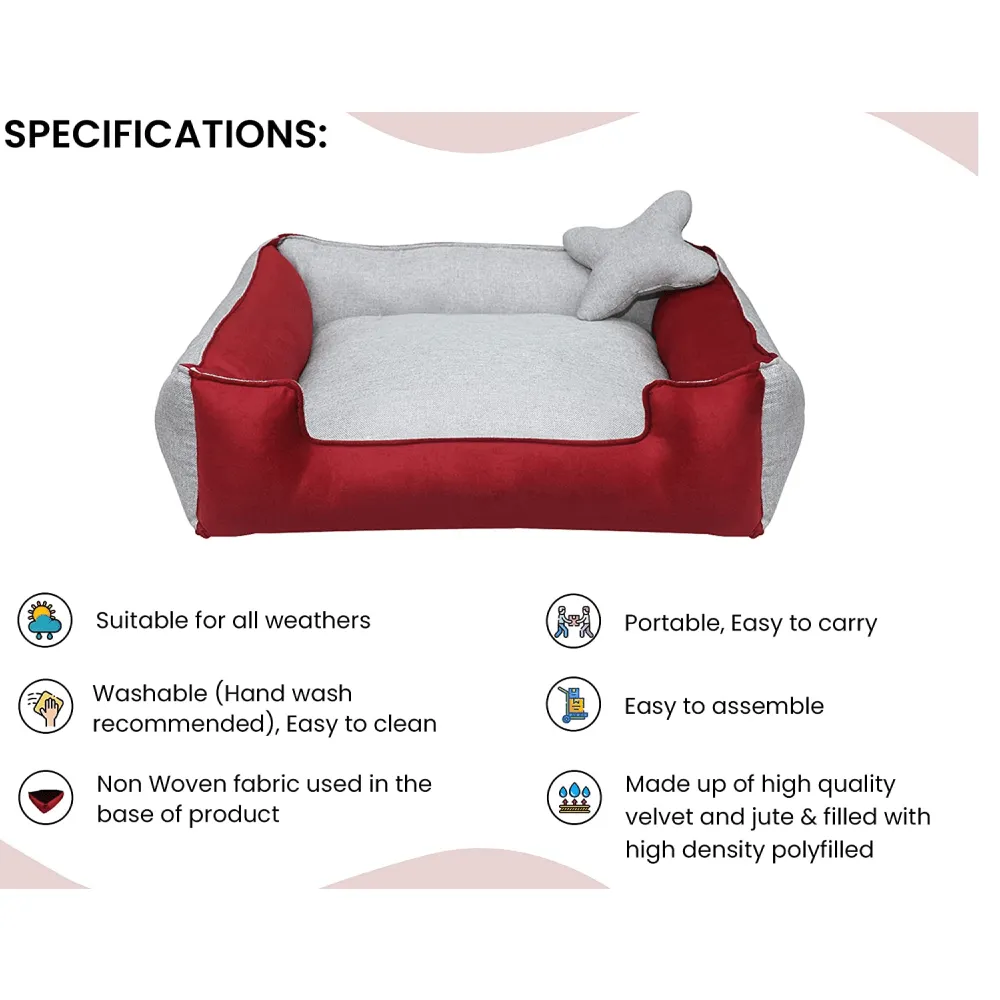 SPECIFICATIONS:

Suitable for all weathers

Washable (Hand wash recommended), Easy to clean

Non Woven fabric used in the base of product

Portable, Easy to carry

Easy to assemble

Made up of high quality velvet and jute & filled with high density polyfilled